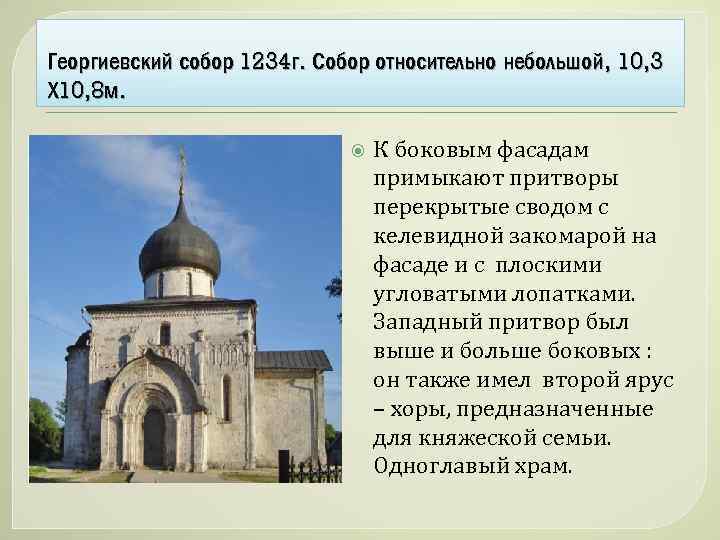 Георгиевский собор 1234г. Собор относительно небольшой, 10,3 Х10,8м.

К боковым фасадам примыкают притворы перекрытые сводом с келевидной закомарой на фасаде и с плоскими угловатыми лопатками. Западный притвор был выше и больше боковых : он также имел второй ярус – хоры, предназначенные для княжеской семьи. Одноглавый храм.